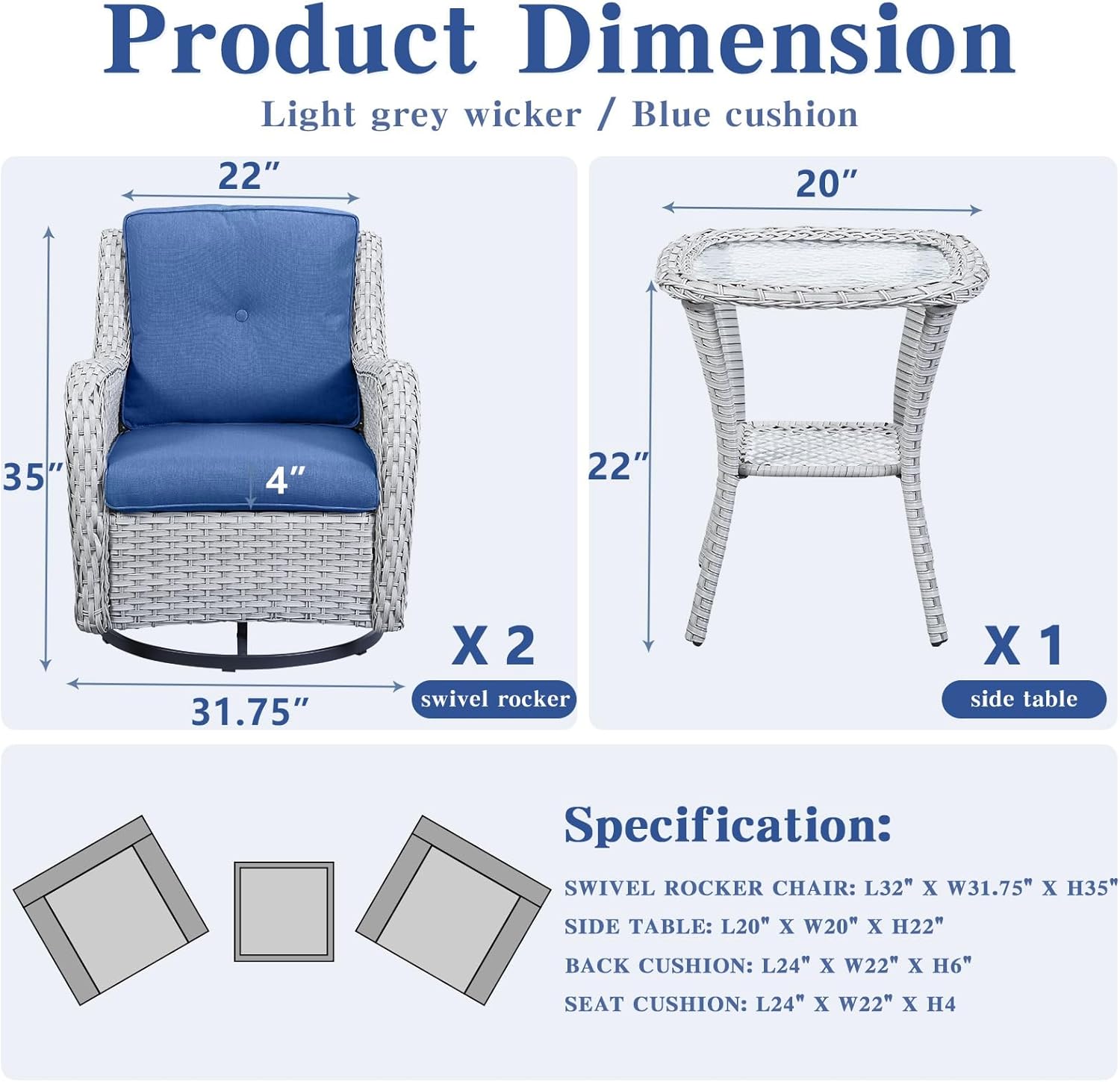 Product Dimension

Light grey wicker / Blue cushion

22″

35″

4″

31.75″

X 2

swivel rocker

20″

22″

X 1

side table

Specification:

SWIVEL ROCKER CHAIR: L32" X W31.75" X H35"

SIDE TABLE: L20" X W20" X H22"

BACK CUSHION: L24" X W22" X H6"

SEAT CUSHION: L24" X W22" X H4